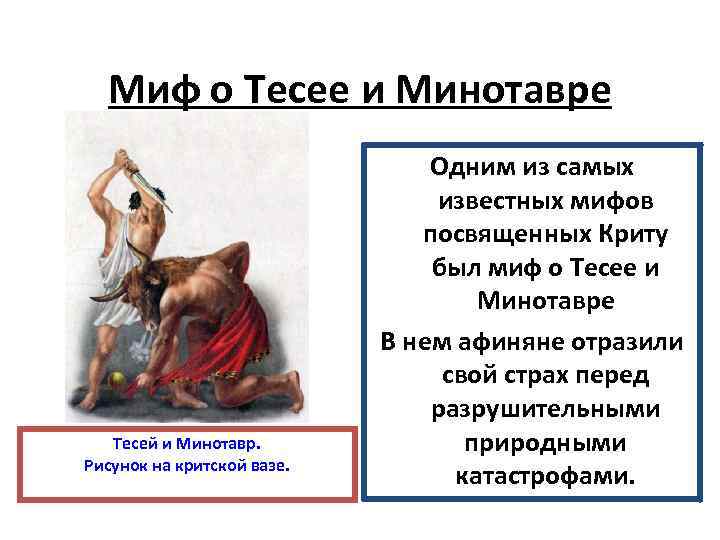 Миф о Тесее и Минотавре

Тесей и Минотавр.
Рисунок на критской вазе.

Одним из самых известных мифов посвященных Криту был миф о Тесее и Минотавре

В нем афиняне отразили свой страх перед разрушительными природными катастрофами.